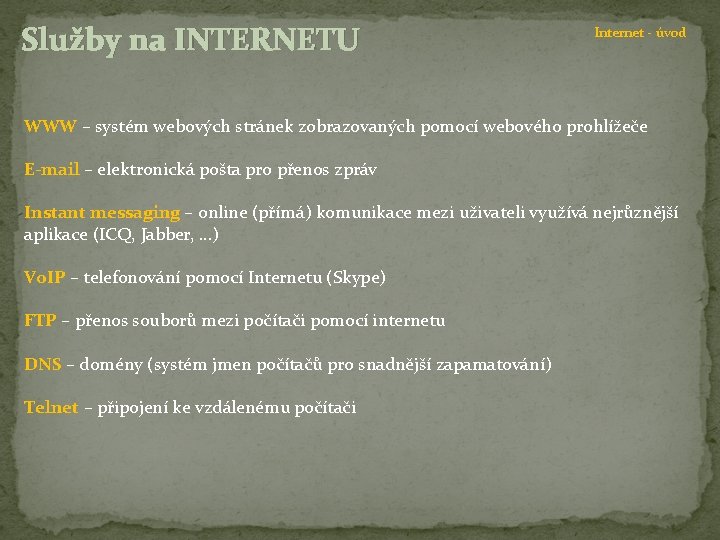 Služby na INTERNETU

Internet - úvod

WWW – systém webových stránek zobrazovaných pomocí webového prohlížeče

E-mail – elektronická pošta pro přenos zpráv

Instant messaging – online (přímá) komunikace mezi uživateli využívá nejrůznější aplikace (ICQ, Jabber, …)

VoIP – telefonování pomocí Internetu (Skype)

FTP – přenos souborů mezi počítači pomocí internetu

DNS – domény (systém jmen počítačů pro snadnější zapamatování)

Telnet – připojení ke vzdálenému počítači